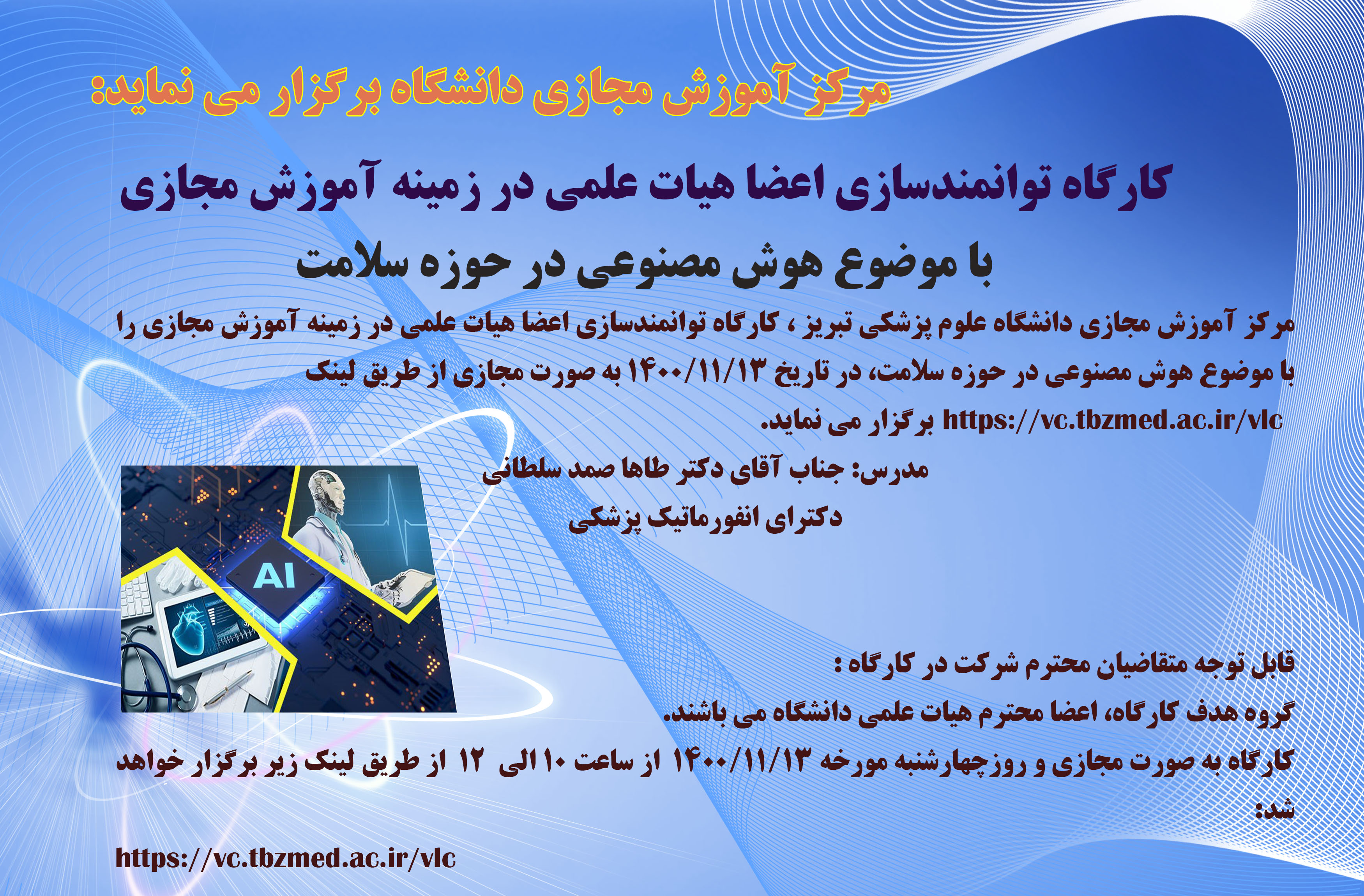 مرکز آموزش مجازی دانشگاه برگزار می نماید:

کارگاه توانمندسازی اعضا هیات علمی در زمینه آموزش مجازی

با موضوع هوش مصنوعی در حوزه سلامت

مرکز آموزش مجازی دانشگاه علوم پزشکی تبریز ، کارگاه توانمندسازی اعضا هیات علمی در زمینه آموزش مجازی را با موضوع هوش مصنوعی در حوزه سلامت، در تاریخ ۱۴۰۰/۱۱/۱۳ به صورت مجازی از طریق لینک https://vc.tbzmed.ac.ir/vlc برگزار می نماید.

مدرس: جناب آقای دکتر طاها صمد سلطانی

دکترای انفورماتیک پزشکی

AI

قابل توجه متقاضیان محترم شرکت در کارگاه :

گروه هدف کارگاه، اعضا محترم هیات علمی دانشگاه می باشند.

کارگاه به صورت مجازی و روزچهارشنبه مورخه ۱۴۰۰/۱۱/۱۳ از ساعت ۱۰ الی ۱۲ از طریق لینک زیر برگزار خواهد شد:

https://vc.tbzmed.ac.ir/vlc